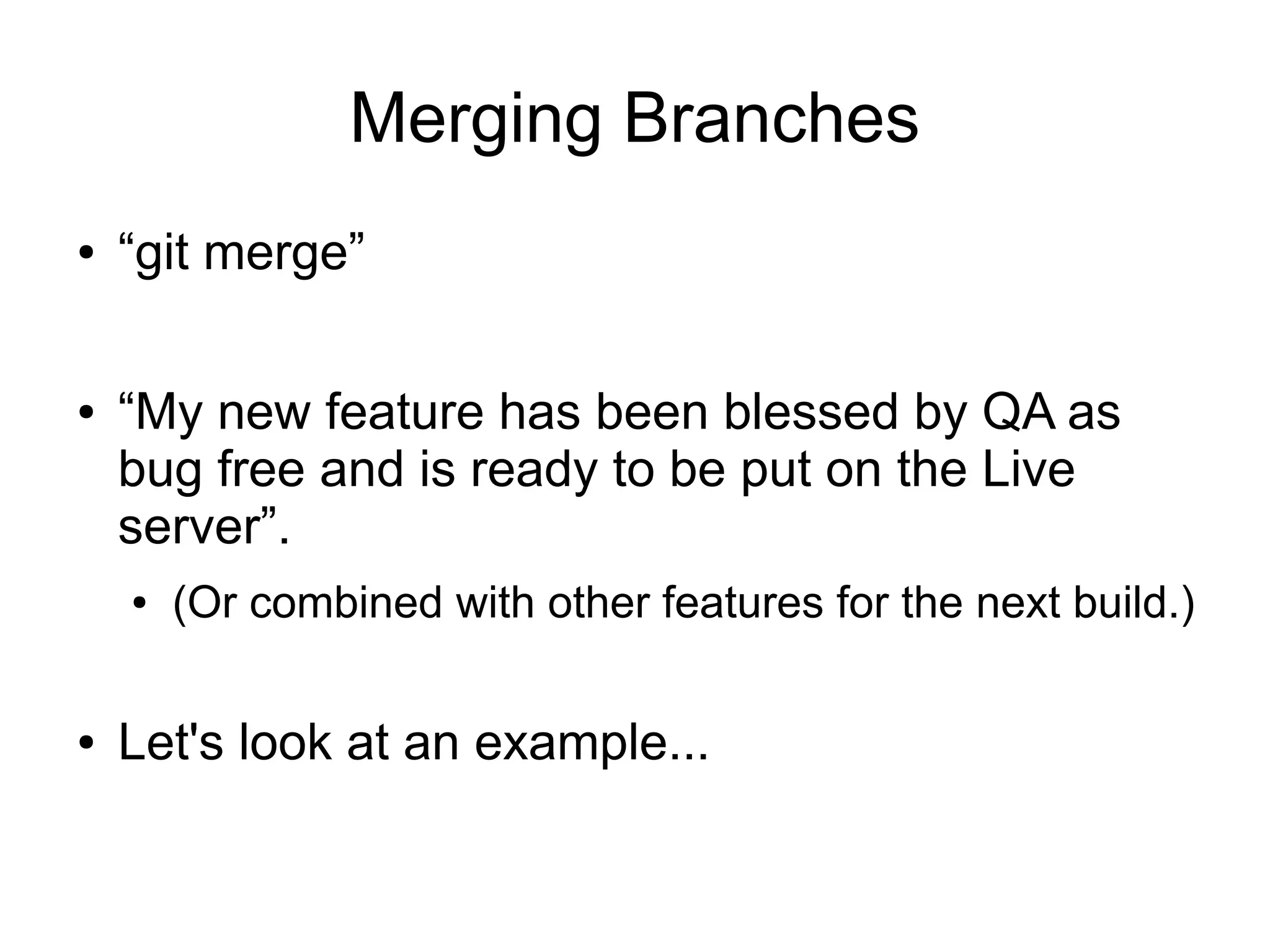 Merging Branches

• “git merge”

• “My new feature has been blessed by QA as bug free and is ready to be put on the Live server”.

• (Or combined with other features for the next build.)

• Let's look at an example...